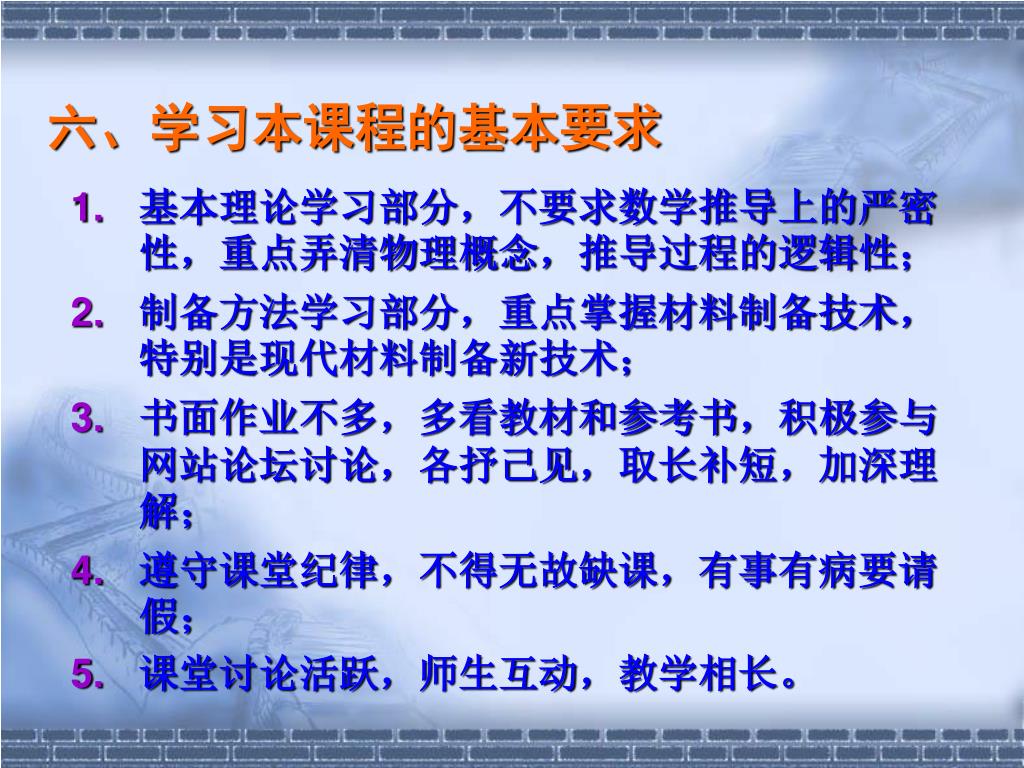 六、学习本课程的基本要求

1. 基本理论学习部分，不要求数学推导上的严密性，重点弄清物理概念，推导过程的逻辑性；

2. 制备方法学习部分，重点掌握材料制备技术，特别是现代材料制备新技术；

3. 书面作业不多，多看教材和参考书，积极参与网站论坛讨论，各抒己见，取长补短，加深理解；

4. 遵守课堂纪律，不得无故缺课，有事有病要请假；

5. 课堂讨论活跃，师生互动，教学相长。